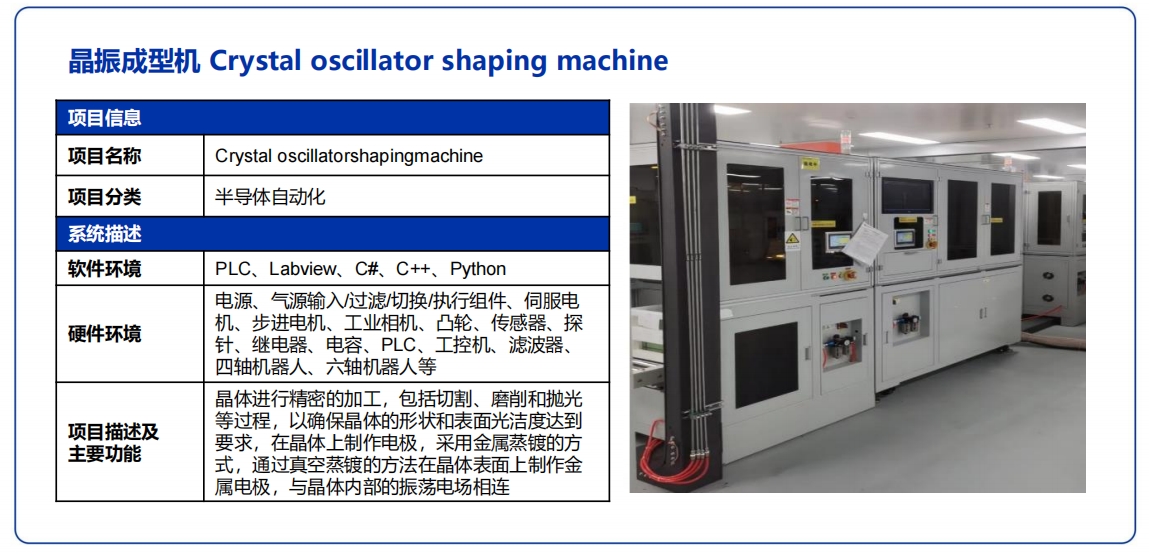 晶振成型机 Crystal oscillator shaping machine

| 项目信息 | |
|---|---|
| 项目名称 | Crystal oscillatorshapingmachine |
| 项目分类 | 半导体自动化 |
| 系统描述 | |
| 软件环境 | PLC、Labview、C#、C++、Python |
| 硬件环境 | 电源、气源输入/过滤/切换/执行组件、伺服电机、步进电机、工业相机、凸轮、传感器、探针、继电器、电容、PLC、工控机、滤波器、四轴机器人、六轴机器人等 |
| 项目描述及主要功能 | 晶体进行精密的加工，包括切割、磨削和抛光等过程，以确保晶体的形状和表面光洁度达到要求，在晶体上制作电极，采用金属蒸镀的方式，通过真空蒸镀的方法在晶体表面上制作金属电极，与晶体内部的振荡电场相连 |